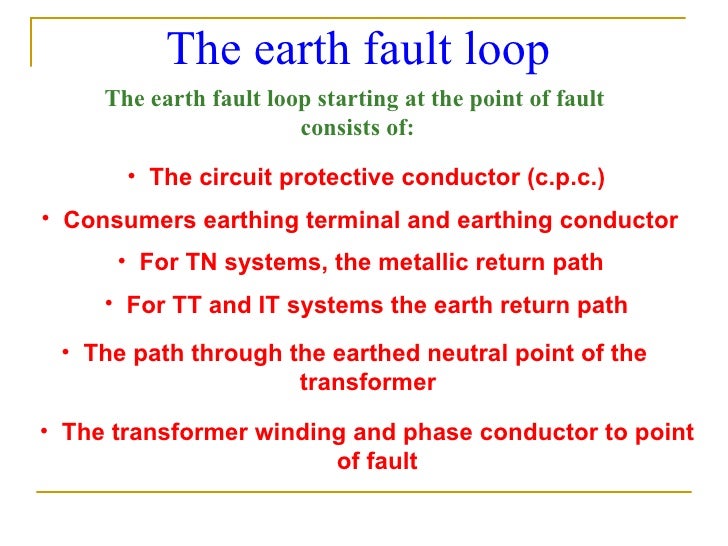 The earth fault loop

The earth fault loop starting at the point of fault consists of:

• The circuit protective conductor (c.p.c.)

• Consumers earthing terminal and earthing conductor

• For TN systems, the metallic return path

• For TT and IT systems the earth return path

• The path through the earthed neutral point of the transformer

• The transformer winding and phase conductor to point of fault